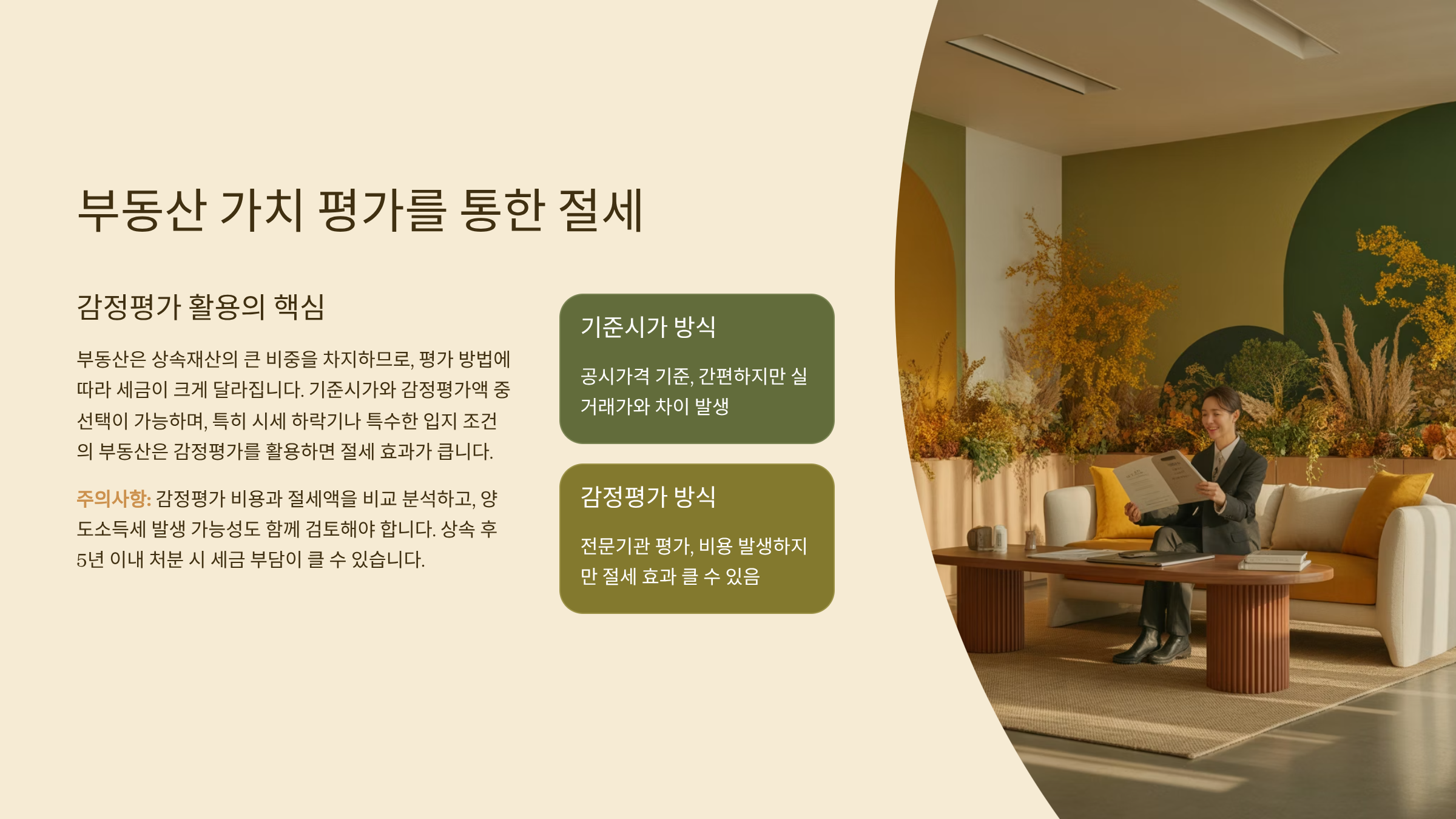 부동산 가치 평가를 통한 절세

감정평가 활용의 핵심

부동산은 상속재산의 큰 비중을 차지하므로, 평가 방법에 따라 세금이 크게 달라집니다. 기준시가와 감정평가액 중 선택이 가능하며, 특히 시세 하락기나 특수한 입지 조건의 부동산은 감정평가를 활용하면 절세 효과가 큽니다.

주의사항: 감정평가 비용과 절세액을 비교 분석하고, 양도소득세 발생 가능성도 함께 검토해야 합니다. 상속 후 5년 이내 처분 시 세금 부담이 클 수 있습니다.

기준시가 방식

공시가격 기준, 간편하지만 실거래가와 차이 발생

감정평가 방식

전문기관 평가, 비용 발생하지만 절세 효과 클 수 있음